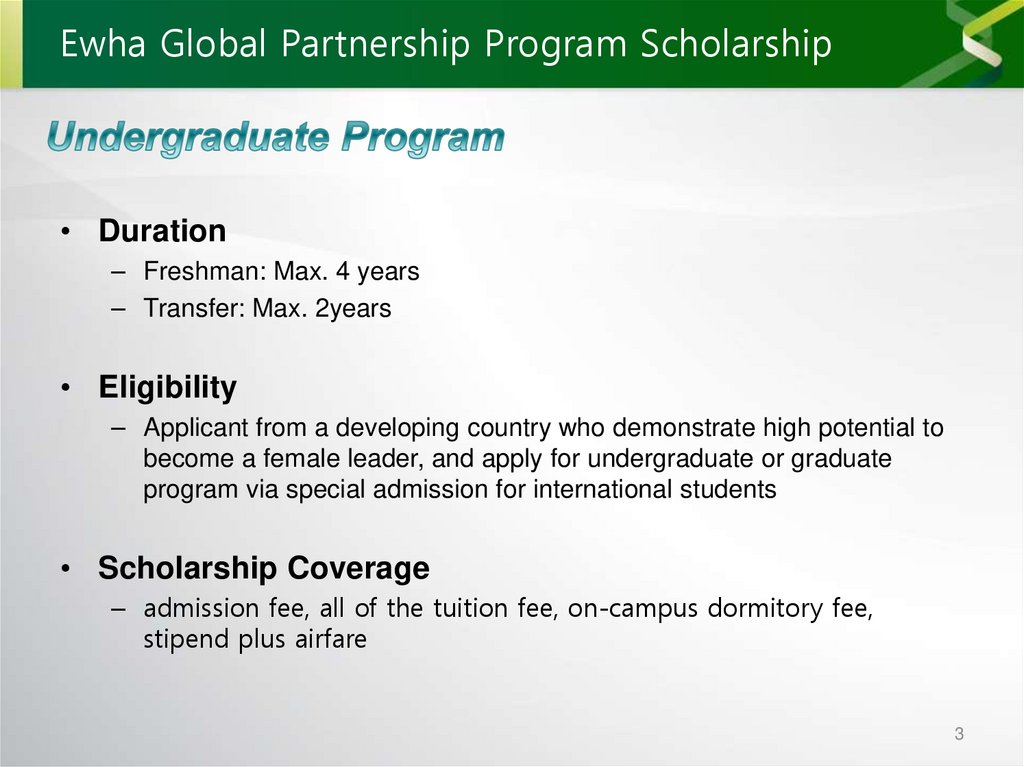 Ewha Global Partnership Program Scholarship

Undergraduate Program

• Duration
– Freshman: Max. 4 years
– Transfer: Max. 2years

• Eligibility
– Applicant from a developing country who demonstrate high potential to become a female leader, and apply for undergraduate or graduate program via special admission for international students

• Scholarship Coverage
– admission fee, all of the tuition fee, on-campus dormitory fee, stipend plus airfare

3